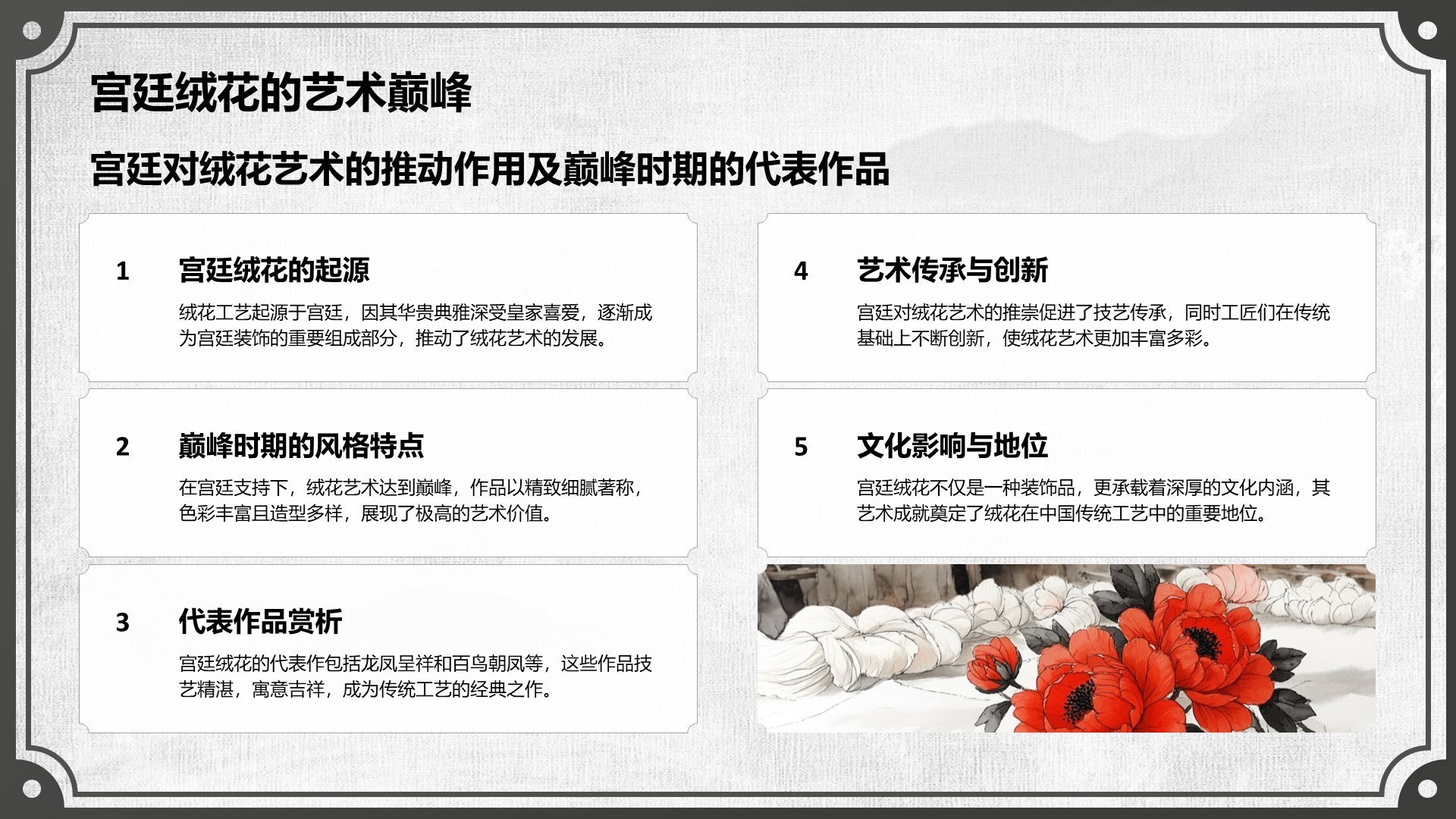 宫廷绒花的艺术巅峰

宫廷对绒花艺术的推动作用及巅峰时期的代表作品

1
宫廷绒花的起源
绒花工艺起源于宫廷，因其华贵典雅深受皇家喜爱，逐渐成为宫廷装饰的重要组成部分，推动了绒花艺术的发展。

2
巅峰时期的风格特点
在宫廷支持下，绒花艺术达到巅峰，作品以精致细腻著称，色彩丰富且造型多样，展现了极高的艺术价值。

3
代表作品赏析
宫廷绒花的代表作包括龙凤呈祥和百鸟朝凤等，这些作品技艺精湛，寓意吉祥，成为传统工艺的经典之作。

4
艺术传承与创新
宫廷对绒花艺术的推崇促进了技艺传承，同时工匠们在传统基础上不断创新，使绒花艺术更加丰富多彩。

5
文化影响与地位
宫廷绒花不仅是一种装饰品，更承载着深厚的文化内涵，其艺术成就奠定了绒花在中国传统工艺中的重要地位。